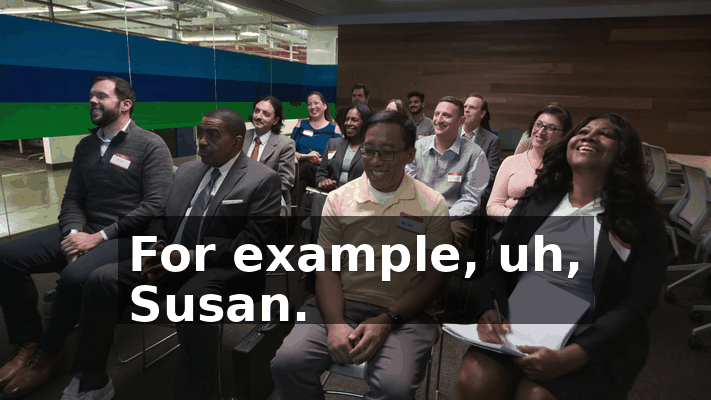 For example, uh, Susan.